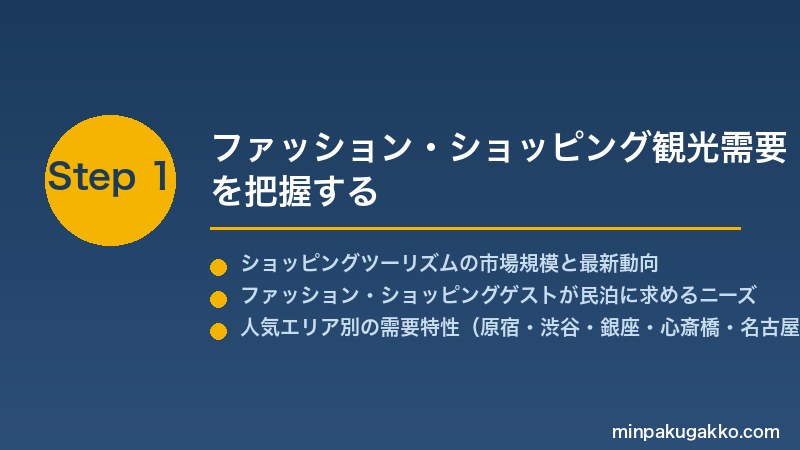 Step 1

ファッション・ショッピング観光需要を把握する

ショッピングツーリズムの市場規模と最新動向
ファッション・ショッピングゲストが民泊に求めるニーズ
人気エリア別の需要特性（原宿・渋谷・銀座・心斎橋・名古屋

minpakugakko.com